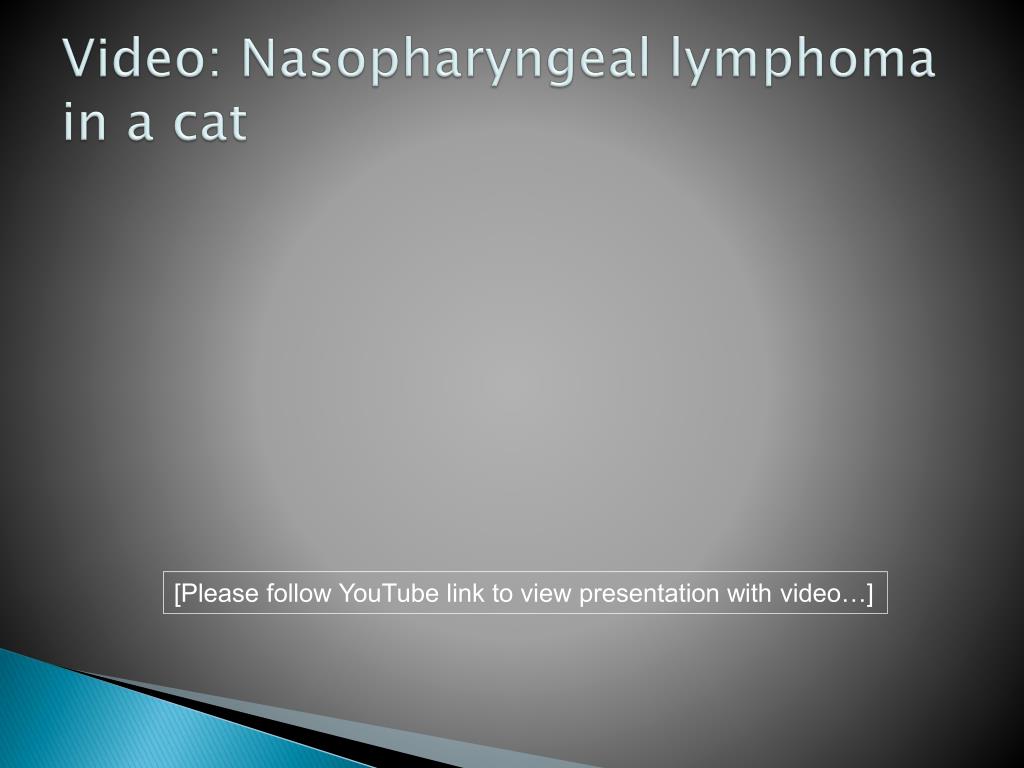 Video: Nasopharyngeal lymphoma in a cat

[Please follow YouTube link to view presentation with video…]